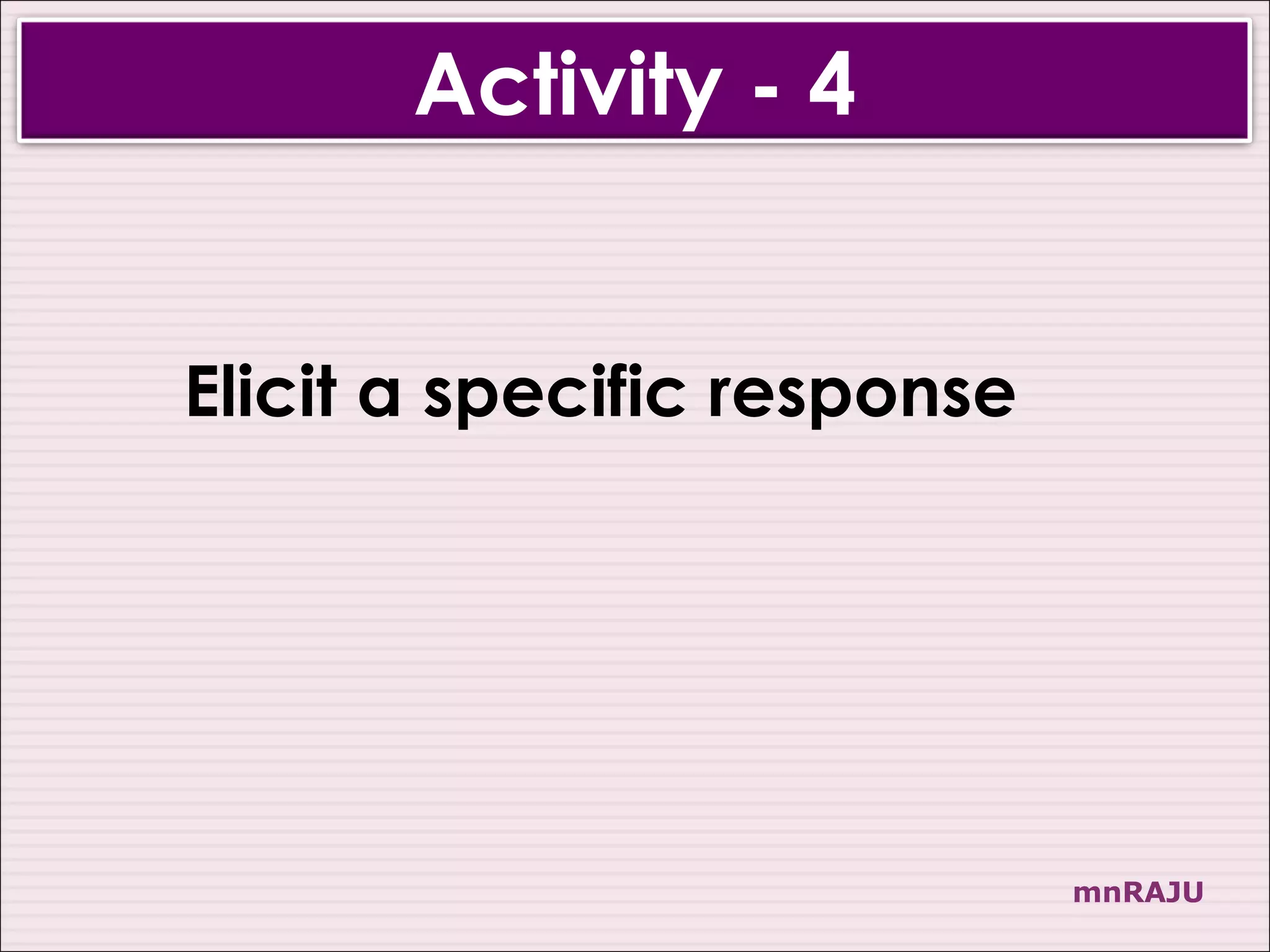 Activity - 4

Elicit a specific response

mnRAJU